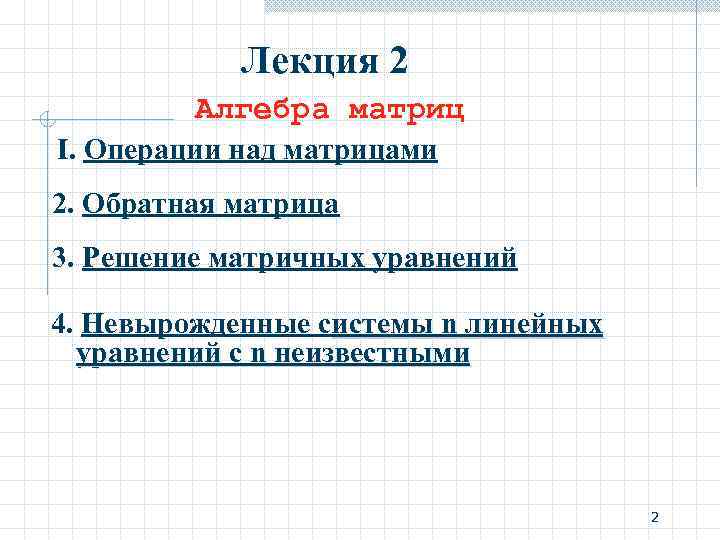 Лекция 2

Алгебра матриц

I. Операции над матрицами

2. Обратная матрица

3. Решение матричных уравнений

4. Невырожденные системы n линейных уравнений с n неизвестными

2